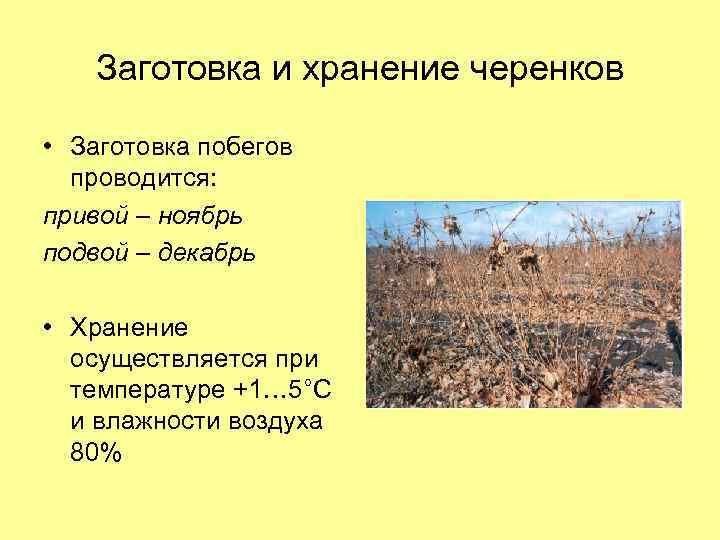 Заготовка и хранение черенков

• Заготовка побегов проводится:

привой – ноябрь

подвой – декабрь

• Хранение осуществляется при температуре +1...5°С и влажности воздуха 80%